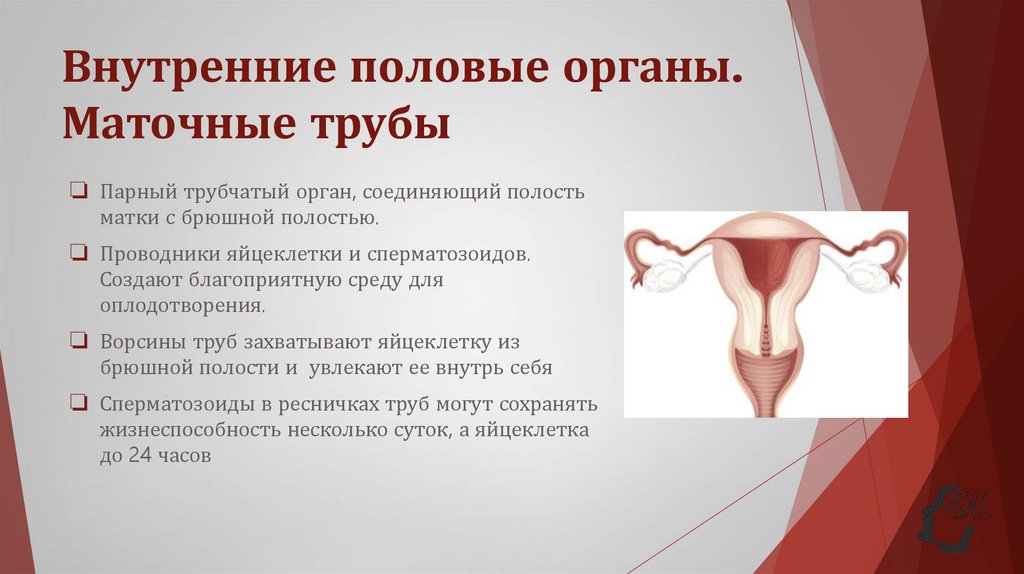 Внутренние половые органы. Маточные трубы

❑ Парный трубчатый орган, соединяющий полость матки с брюшной полостью.

❑ Проводники яйцеклетки и сперматозоидов. Создают благоприятную среду для оплодотворения.

❑ Ворсины труб захватывают яйцеклетку из брюшной полости и увлекают ее внутрь себя

❑ Сперматозоиды в ресничках труб могут сохранять жизнеспособность несколько суток, а яйцеклетка до 24 часов